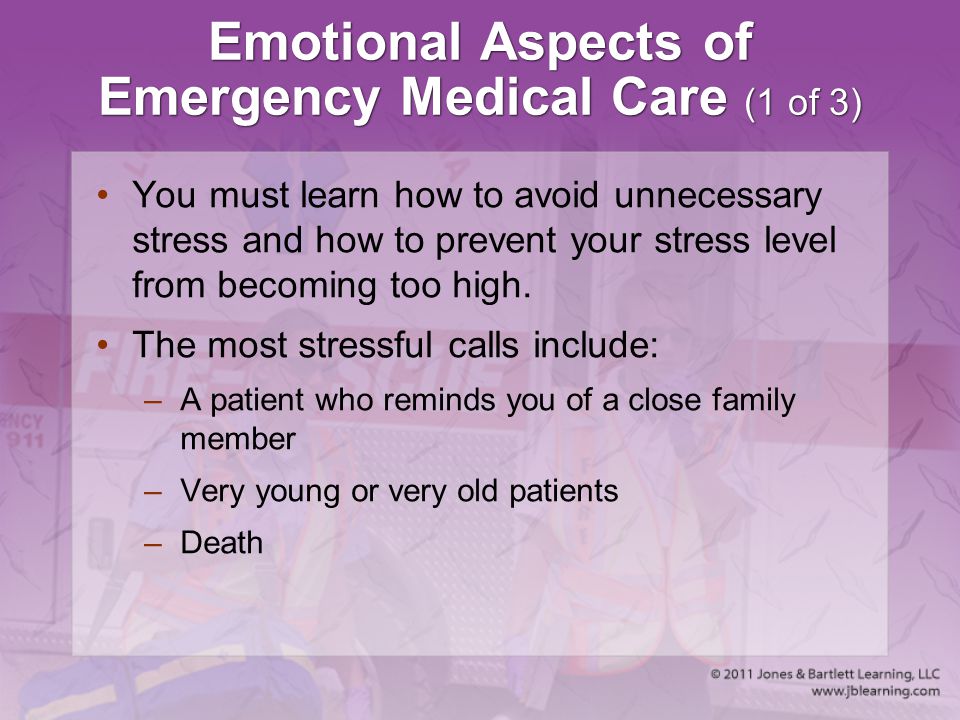 Emotional Aspects of Emergency Medical Care (1 of 3)

• You must learn how to avoid unnecessary stress and how to prevent your stress level from becoming too high.

• The most stressful calls include:

– A patient who reminds you of a close family member

– Very young or very old patients

– Death

© 2011 Jones & Bartlett Learning, LLC
www.jblearning.com